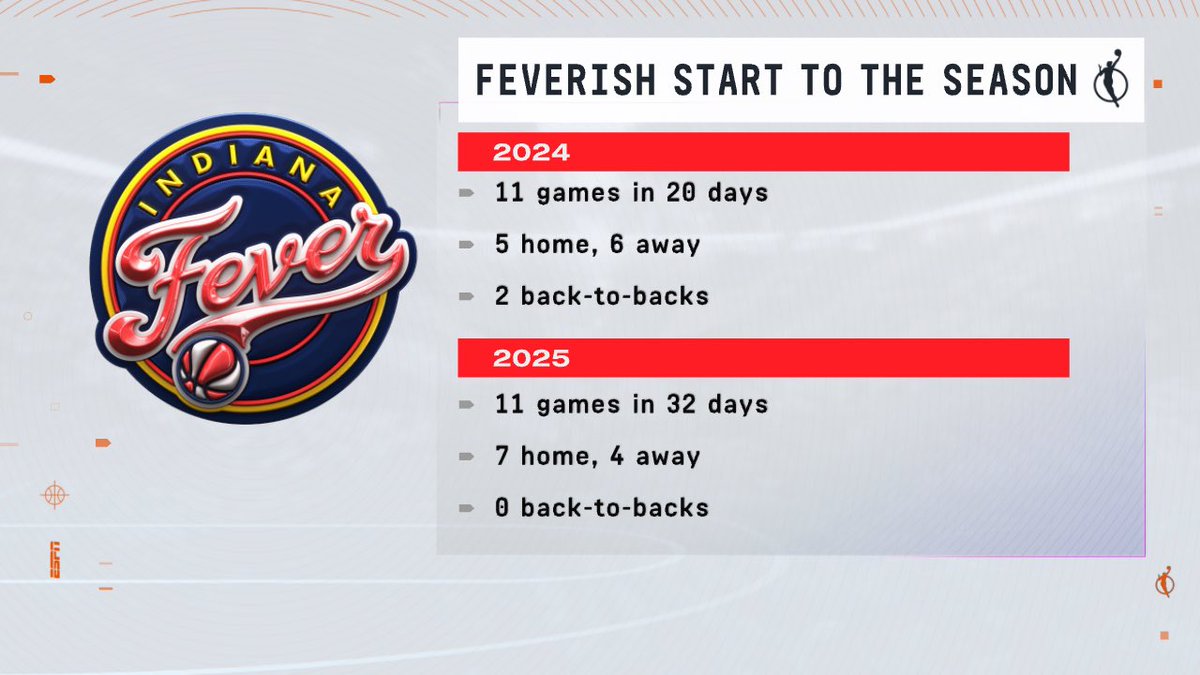 INDIANA
Fever

FEVERISH START TO THE SEASON

2024

11 games in 20 days

5 home, 6 away

2 back-to-backs

2025

11 games in 32 days

7 home, 4 away

0 back-to-backs

ESPN